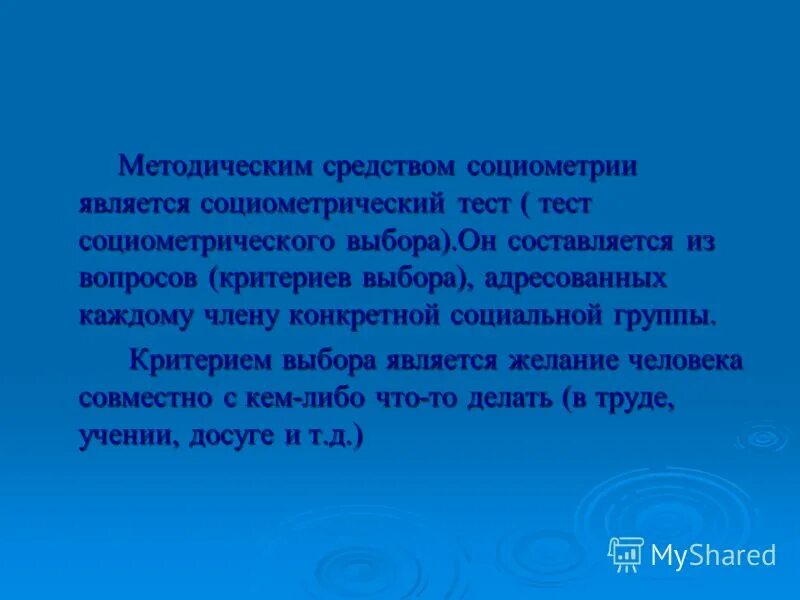 Методическим средством социометрии является социометрический тест ( тест социометрического выбора).Он составляется из вопросов (критериев выбора), адресованных каждому члену конкретной социальной группы.

Критерием выбора является желание человека совместно с кем-либо что-то делать (в труде, учении, досуге и т.д.)

MyShared